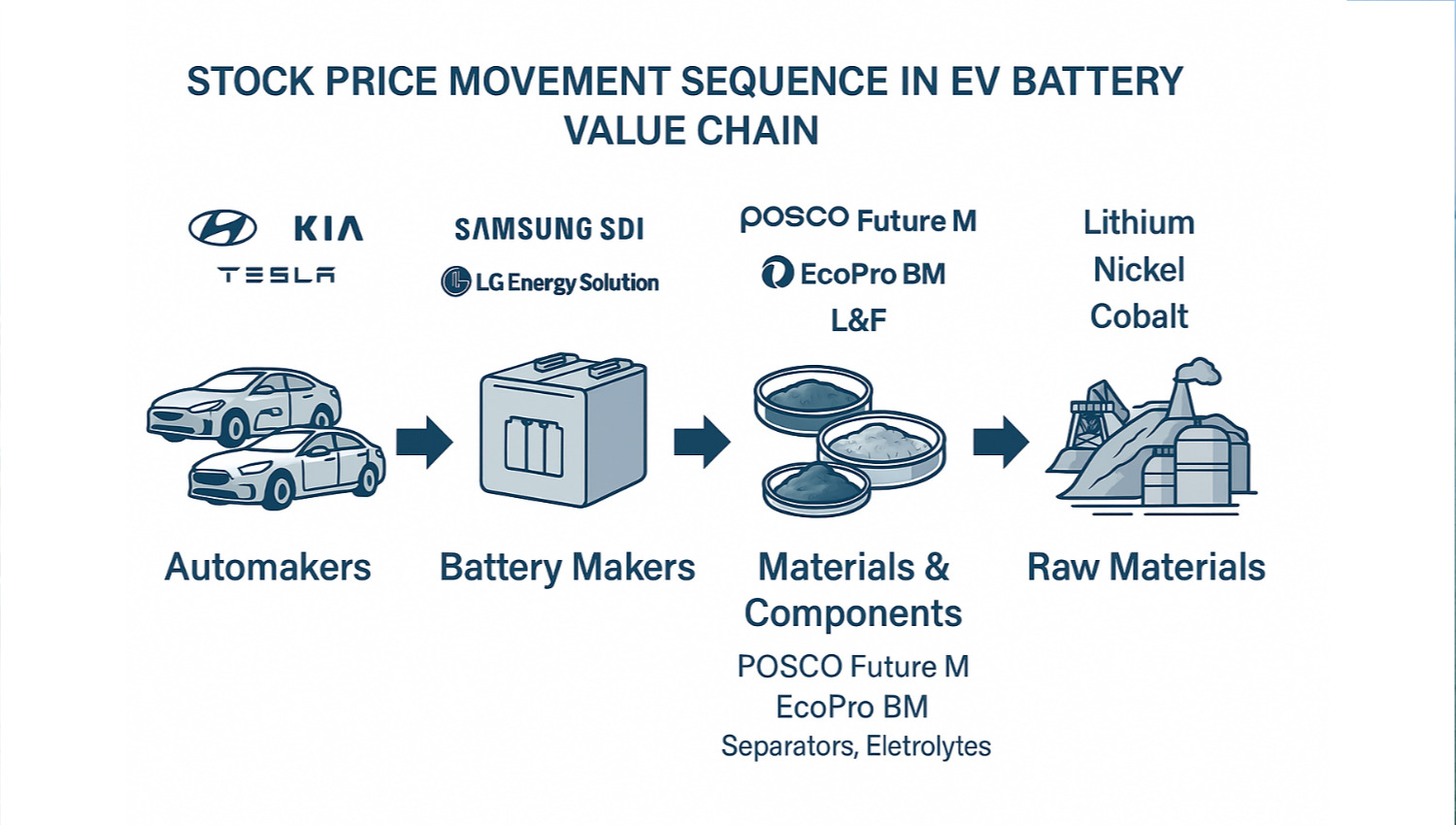 STOCK PRICE MOVEMENT SEQUENCE IN EV BATTERY VALUE CHAIN

KIA
TESLA

SAMSUNG SDI
LG Energy Solution

POSCO Future M
EcoPro BM
L&F

Lithium
Nickel
Cobalt

Automakers

Battery Makers

Materials & Components

POSCO Future M
EcoPro BM
Separators, Eletrolytes

Raw Materials